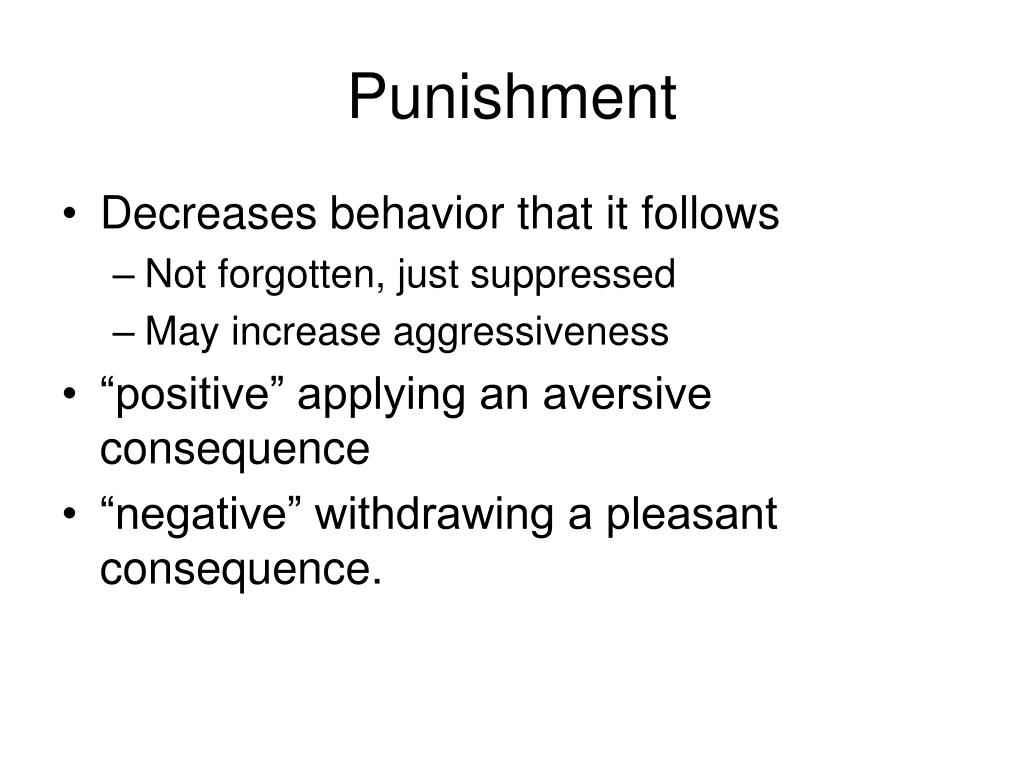 Punishment

• Decreases behavior that it follows
– Not forgotten, just suppressed
– May increase aggressiveness
• “positive” applying an aversive consequence
• “negative” withdrawing a pleasant consequence.